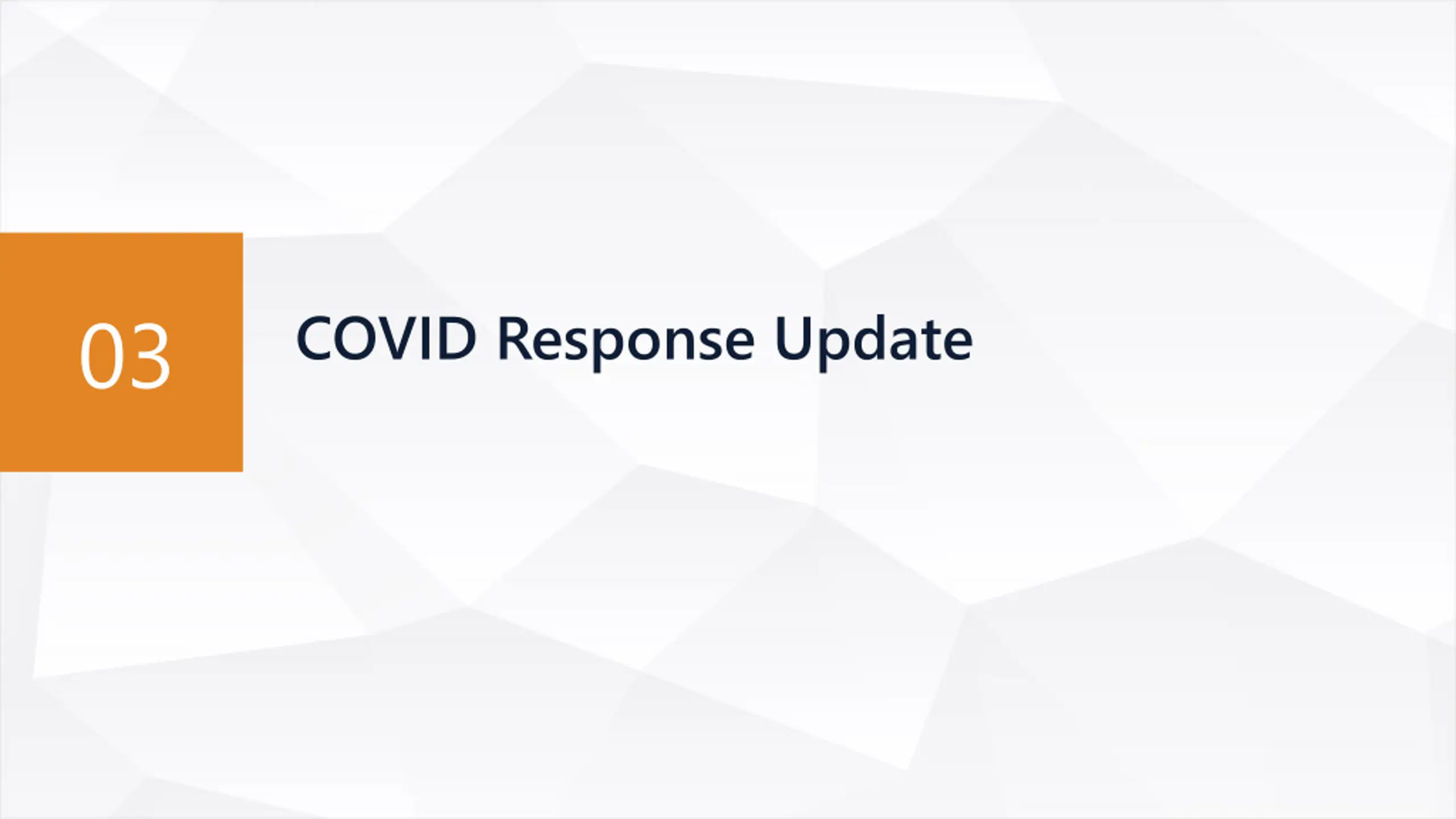 03

COVID Response Update